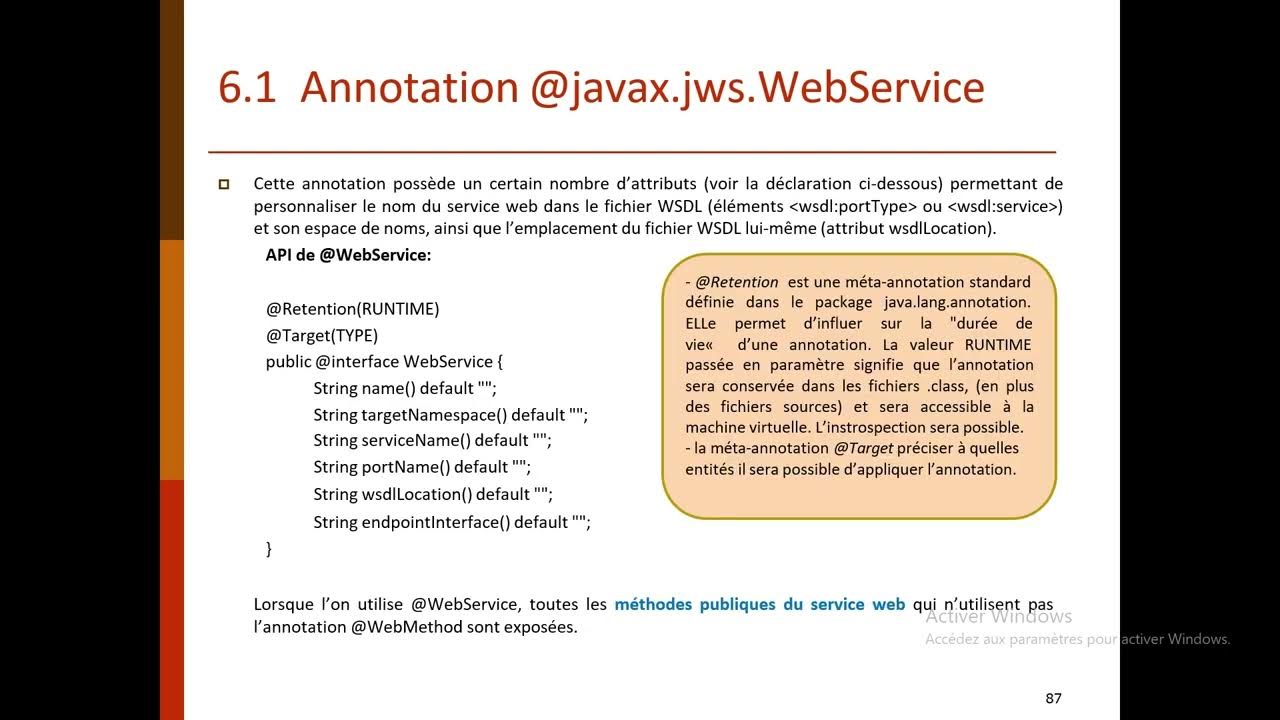 6.1 Annotation @javax.jws.WebService

Cette annotation possède un certain nombre d'attributs (voir la déclaration ci-dessous) permettant de personnaliser le nom du service web dans le fichier WSDL (éléments <wsdl:portType> ou <wsdl:service>) et son espace de noms, ainsi que l'emplacement du fichier WSDL lui-même (attribut wsdlLocation).

API de @WebService:

@Retention(RUNTIME)
@Target(TYPE)
public @interface WebService {
String name() default "";
String targetNamespace() default "";
String serviceName() default "";
String portName() default "";
String wsdlLocation() default "";
String endpointInterface() default "";
}

- @Retention est une méta-annotation standard définie dans le package java.lang.annotation. ELLe permet d'influer sur la "durée de vie« d'une annotation. La valeur RUNTIME passée en paramètre signifie que l'annotation sera conservée dans les fichiers .class, (en plus des fichiers sources) et sera accessible à la machine virtuelle. L'instrospection sera possible.
- la méta-annotation @Target préciser à quelles entités il sera possible d'appliquer l'annotation.

Lorsque l'on utilise @WebService, toutes les méthodes publiques du service web qui n'utilisent pas l'annotation @WebMethod sont exposées.

Activer Windows
Accédez aux paramètres pour activer Windows.

87